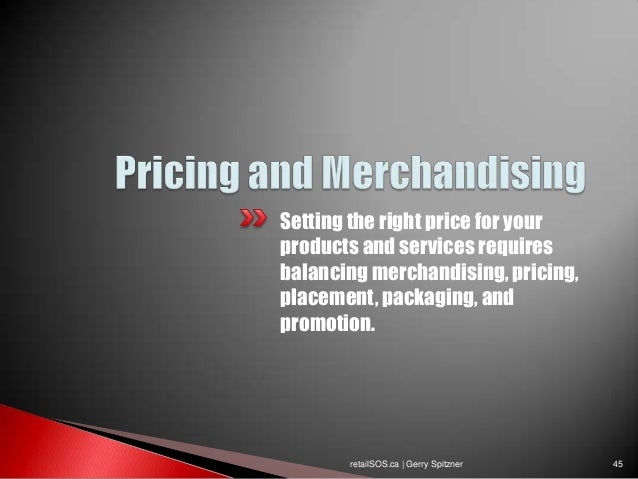 Pricing and Merchandising

Setting the right price for your products and services requires balancing merchandising, pricing, placement, packaging, and promotion.

retailSOS.ca | Gerry Spitzner

45